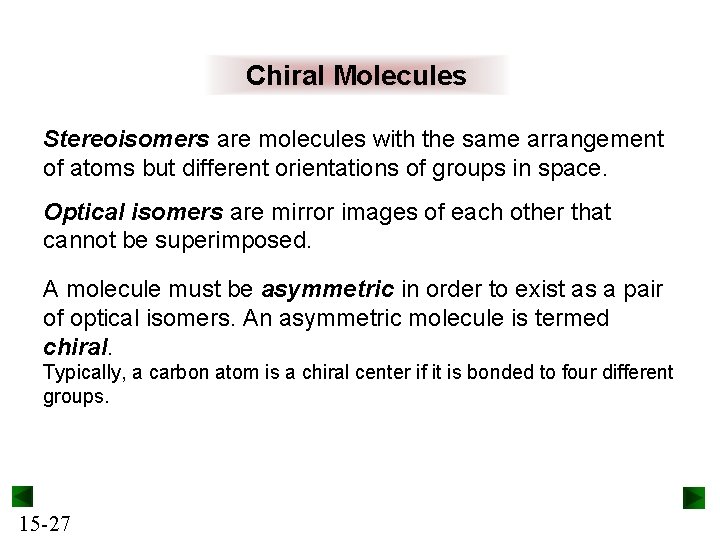 Chiral Molecules

Stereoisomers are molecules with the same arrangement of atoms but different orientations of groups in space.

Optical isomers are mirror images of each other that cannot be superimposed.

A molecule must be asymmetric in order to exist as a pair of optical isomers. An asymmetric molecule is termed chiral.
Typically, a carbon atom is a chiral center if it is bonded to four different groups.

15-27